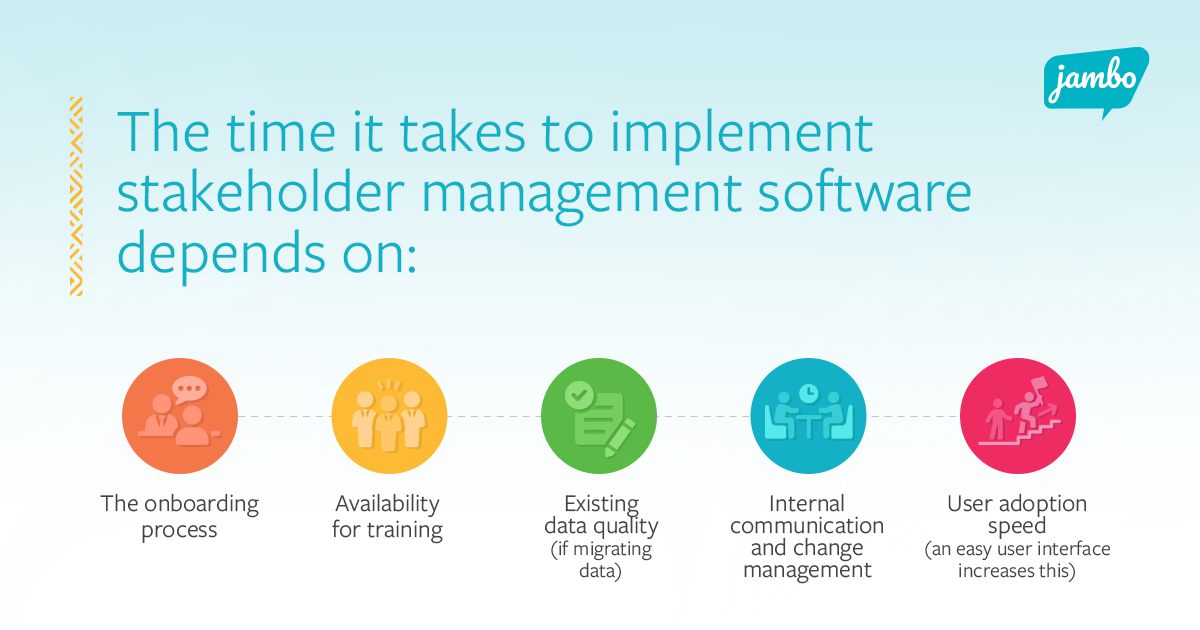 jambo

The time it takes to implement stakeholder management software depends on:

The onboarding process

Availability for training

Existing data quality (if migrating data)

Internal communication and change management

User adoption speed (an easy user interface increases this)